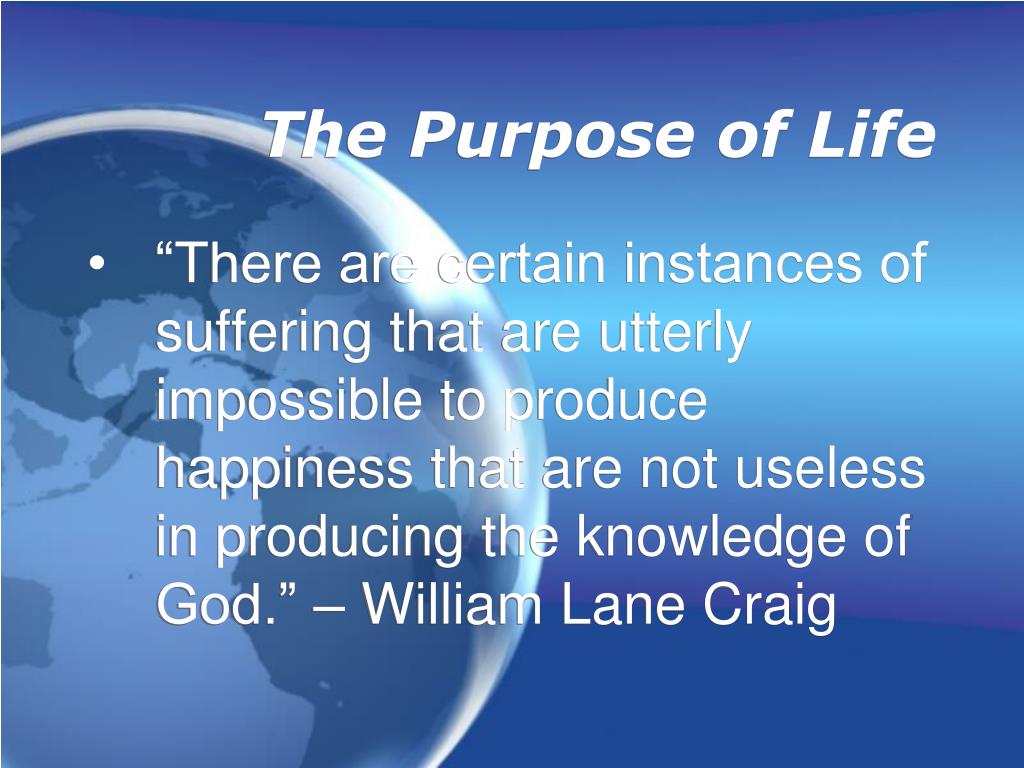 The Purpose of Life

• “There are certain instances of suffering that are utterly impossible to produce happiness that are not useless in producing the knowledge of God.” – William Lane Craig